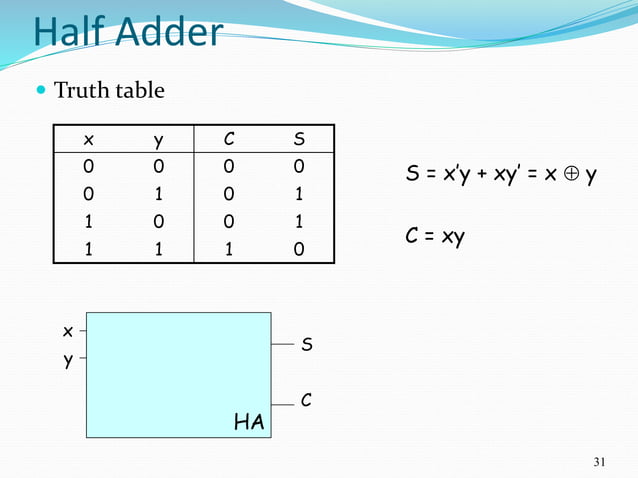 Half Adder

Truth table

| x | y | C | S |
|---|---|---|---|
| 0 | 0 | 0 | 0 |
| 0 | 1 | 0 | 1 |
| 1 | 0 | 0 | 1 |
| 1 | 1 | 1 | 0 |

$S = x'y + xy' = x \oplus y$

$C = xy$

x
y
S
C
HA

31